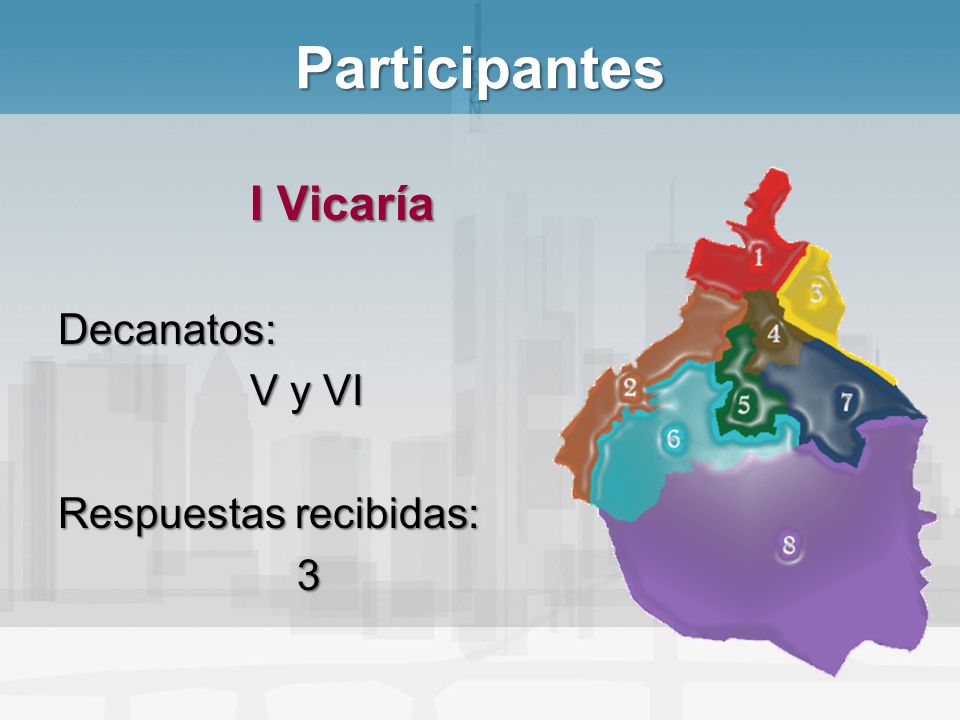 Participantes

I Vicaría

Decanatos:
V y VI

Respuestas recibidas:
3

1
3
4
2
5
7
6
8